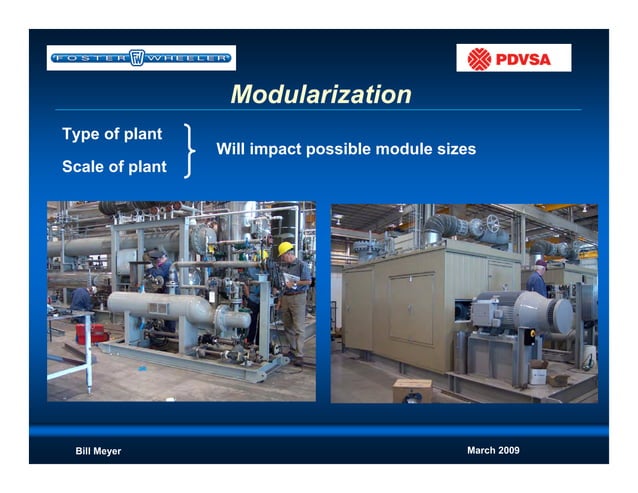 FOSTER FW WHEELER

PDVSA

Modularization

Type of plant

Scale of plant

Will impact possible module sizes

Bill Meyer

March 2009